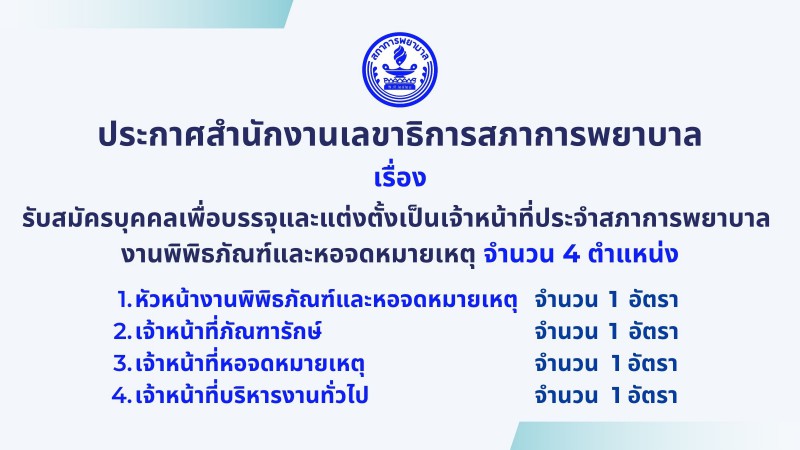 สภาการพยาบาล

ประกาศสำนักงานเลขาธิการสภาการพยาบาล

เรื่อง

รับสมัครบุคคลเพื่อบรรจุและแต่งตั้งเป็นเจ้าหน้าที่ประจำสภาการพยาบาล งานพิพิธภัณฑ์และหอจดหมายเหตุ จำนวน 4 ตำแหน่ง

1. หัวหน้างานพิพิธภัณฑ์และหอจดหมายเหตุ จำนวน 1 อัตรา
2. เจ้าหน้าที่ภัณฑารักษ์ จำนวน 1 อัตรา
3. เจ้าหน้าที่หอจดหมายเหตุ จำนวน 1 อัตรา
4. เจ้าหน้าที่บริหารงานทั่วไป จำนวน 1 อัตรา